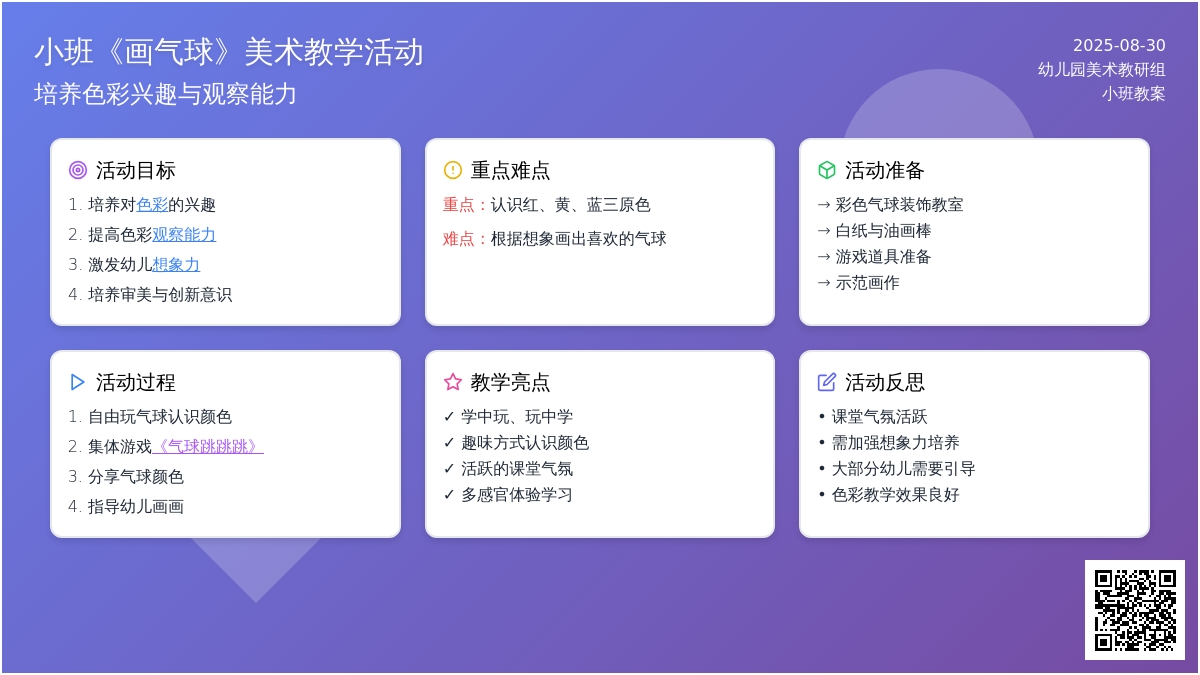 小班《画气球》美术教学活动
培养色彩兴趣与观察能力

2025-08-30
幼儿园美术教研组
小班教案

活动目标
1. 培养对色彩的兴趣
2. 提高色彩观察能力
3. 激发幼儿想象力
4. 培养审美与创新意识

重点难点
重点：认识红、黄、蓝三原色
难点：根据想象画出喜欢的气球

活动准备
→ 彩色气球装饰教室
→ 白纸与油画棒
→ 游戏道具准备
→ 示范画作

活动过程
1. 自由玩气球认识颜色
2. 集体游戏《气球跳跳跳》
3. 分享气球颜色
4. 指导幼儿画画

教学亮点
✓ 学中玩、玩中学
✓ 趣味方式认识颜色
✓ 活跃的课堂气氛
✓ 多感官体验学习

活动反思
• 课堂气氛活跃
• 需加强想象力培养
• 大部分幼儿需要引导
• 色彩教学效果良好